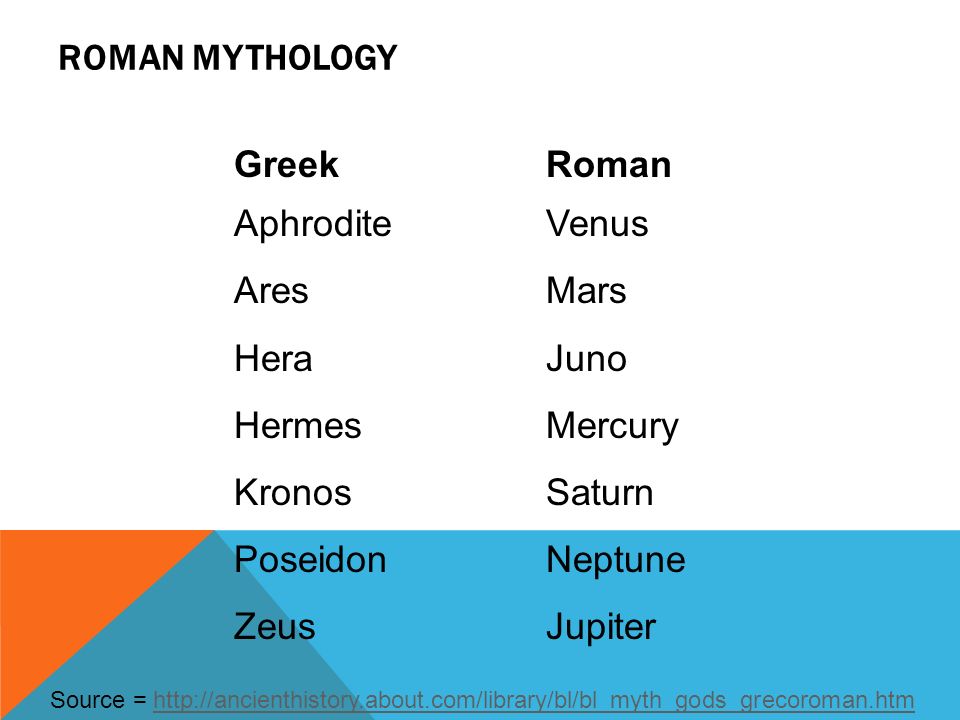 ROMAN MYTHOLOGY

| Greek | Roman |
|---|---|
| Aphrodite | Venus |
| Ares | Mars |
| Hera | Juno |
| Hermes | Mercury |
| Kronos | Saturn |
| Poseidon | Neptune |
| Zeus | Jupiter |

Source = http://ancienthistory.about.com/library/bl/bl_myth_gods_grecoroman.htm